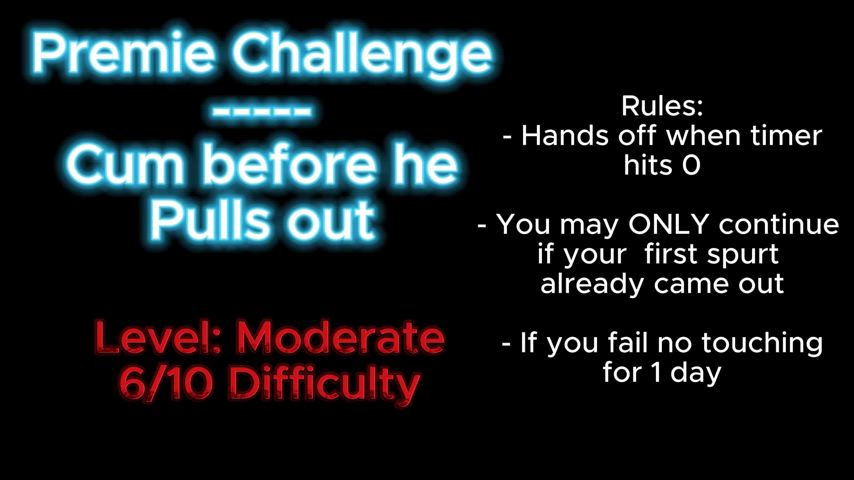 Premie Challenge
-----
Cum before he Pulls out

Level: Moderate
6/10 Difficulty

Rules:
- Hands off when timer hits 0

- You may ONLY continue if your first spurt already came out

- If you fail no touching for 1 day